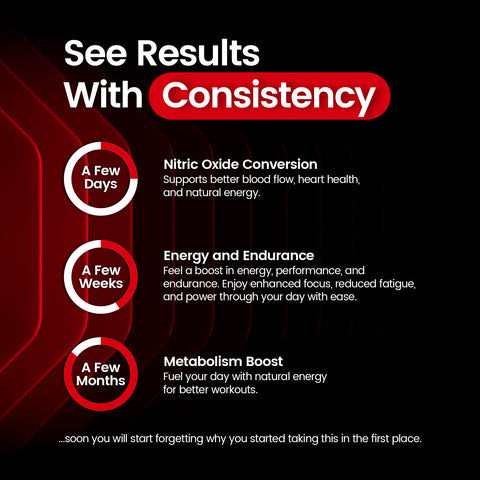 See Results With Consistency

A Few Days

Nitric Oxide Conversion
Supports better blood flow, heart health, and natural energy.

A Few Weeks

Energy and Endurance
Feel a boost in energy, performance, and endurance. Enjoy enhanced focus, reduced fatigue, and power through your day with ease.

A Few Months

Metabolism Boost
Fuel your day with natural energy for better workouts.

...soon you will start forgetting why you started taking this in the first place.